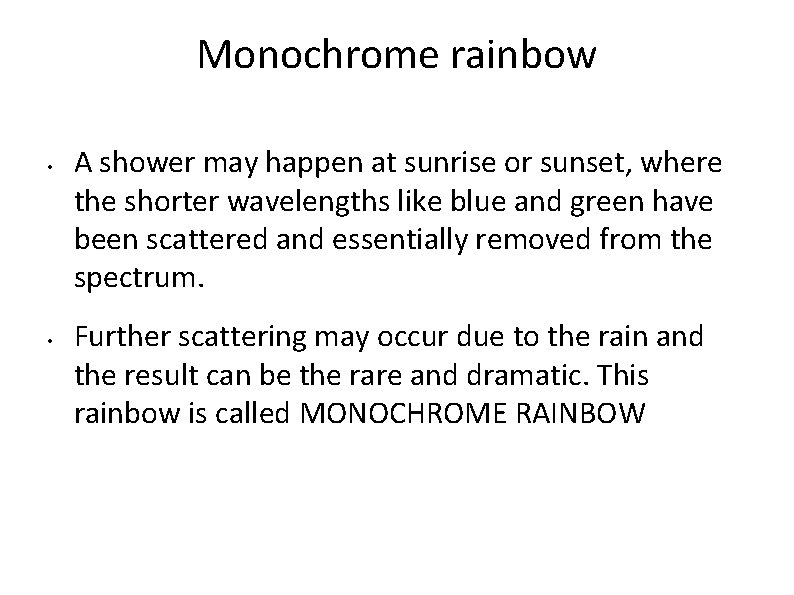 Monochrome rainbow

• A shower may happen at sunrise or sunset, where the shorter wavelengths like blue and green have been scattered and essentially removed from the spectrum.

• Further scattering may occur due to the rain and the result can be the rare and dramatic. This rainbow is called MONOCHROME RAINBOW